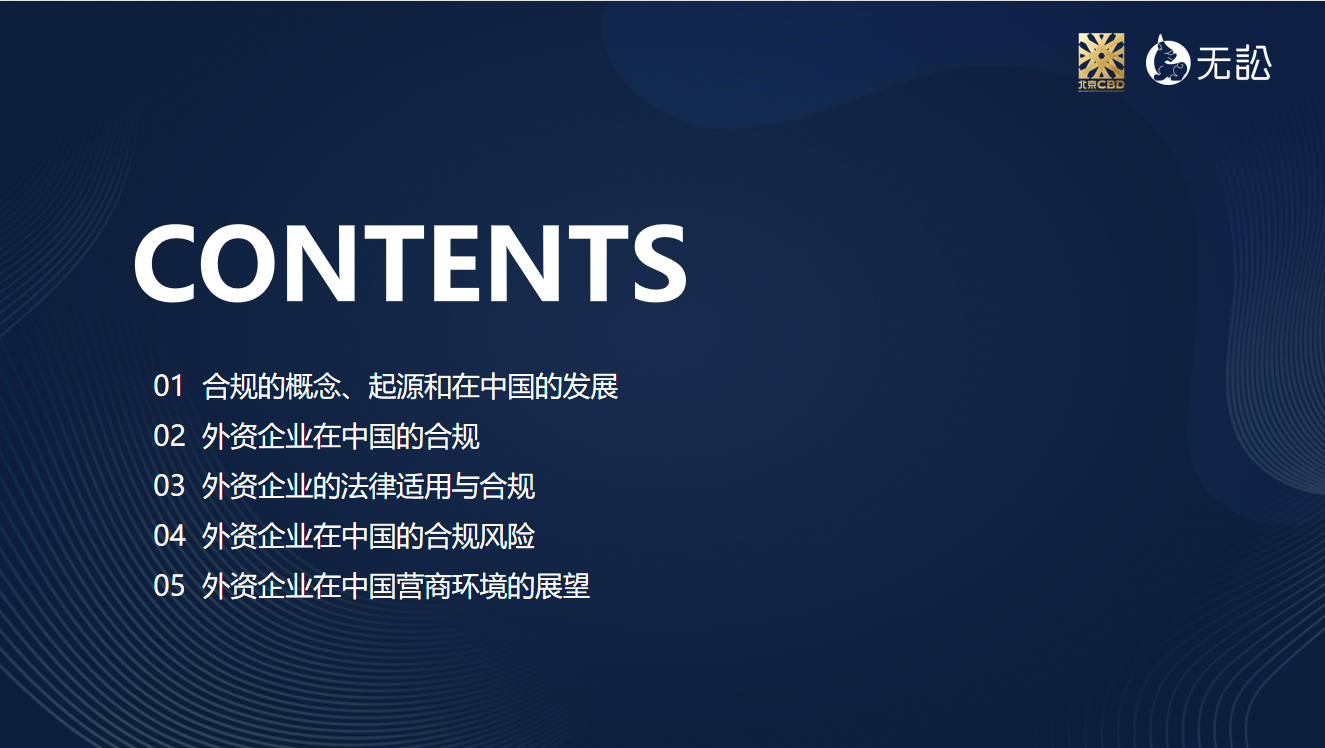 北京CBD

无讼

CONTENTS

01 合规的概念、起源和在中国的发展
02 外资企业在中国的合规
03 外资企业的法律适用与合规
04 外资企业在中国的合规风险
05 外资企业在中国营商环境的展望